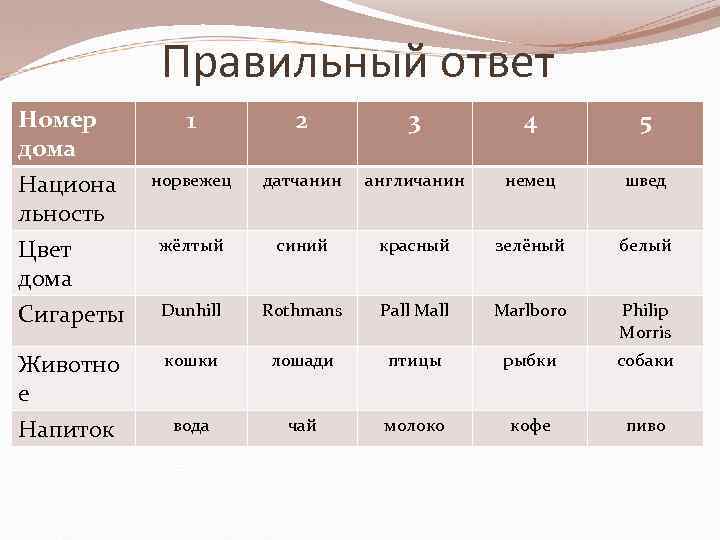 Правильный ответ

| Номер дома | 1 | 2 | 3 | 4 | 5 |
|---|---|---|---|---|---|
| Национальность | норвежец | датчанин | англичанин | немец | швед |
| Цвет дома | жёлтый | синий | красный | зелёный | белый |
| Сигареты | Dunhill | Rothmans | Pall Mall | Marlboro | Philip Morris |
| Животное | кошки | лошади | птицы | рыбки | собаки |
| Напиток | вода | чай | молоко | кофе | пиво |